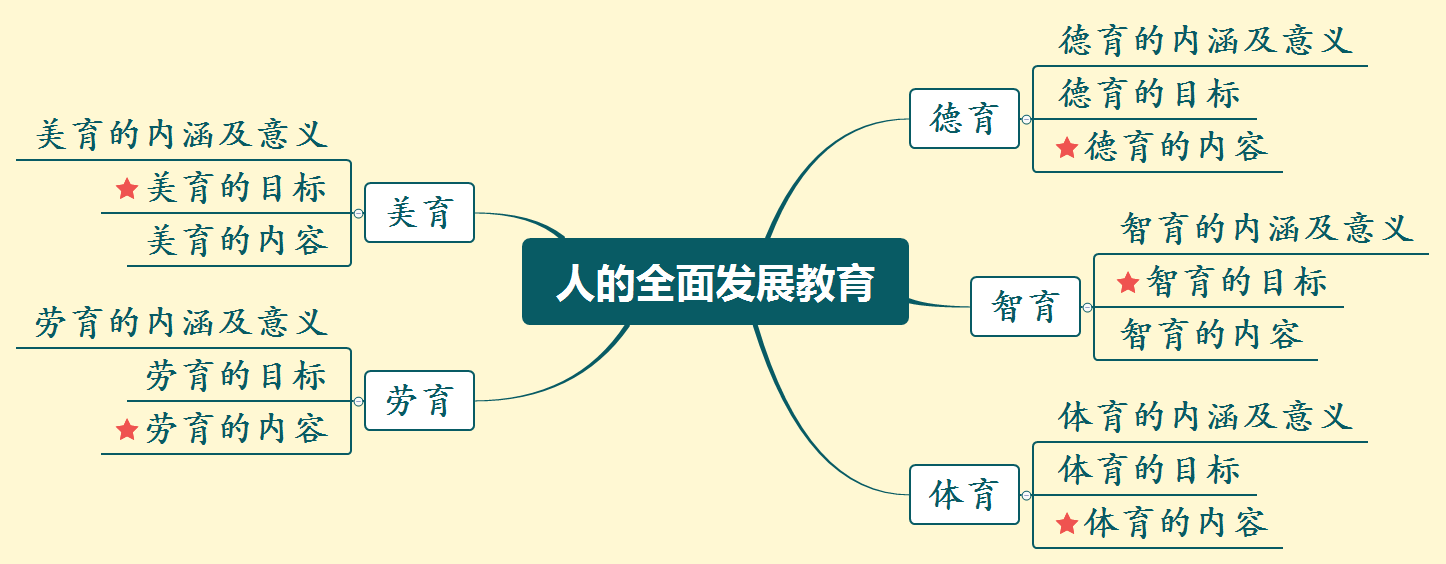 人的全面发展教育

德育
德育的内涵及意义
德育的目标
★德育的内容

智育
智育的内涵及意义
★智育的目标
智育的内容

体育
体育的内涵及意义
体育的目标
★体育的内容

美育
美育的内涵及意义
★美育的目标
美育的内容

劳育
劳育的内涵及意义
劳育的目标
★劳育的内容